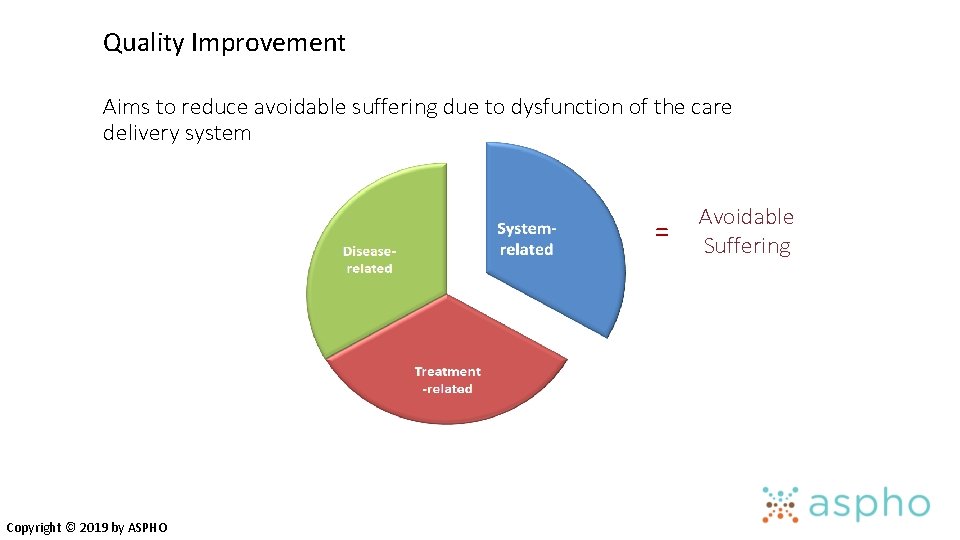 Quality Improvement

Aims to reduce avoidable suffering due to dysfunction of the care delivery system

Disease-related

System-related

Treatment-related

= Avoidable Suffering

Copyright © 2019 by ASPHO

aspho